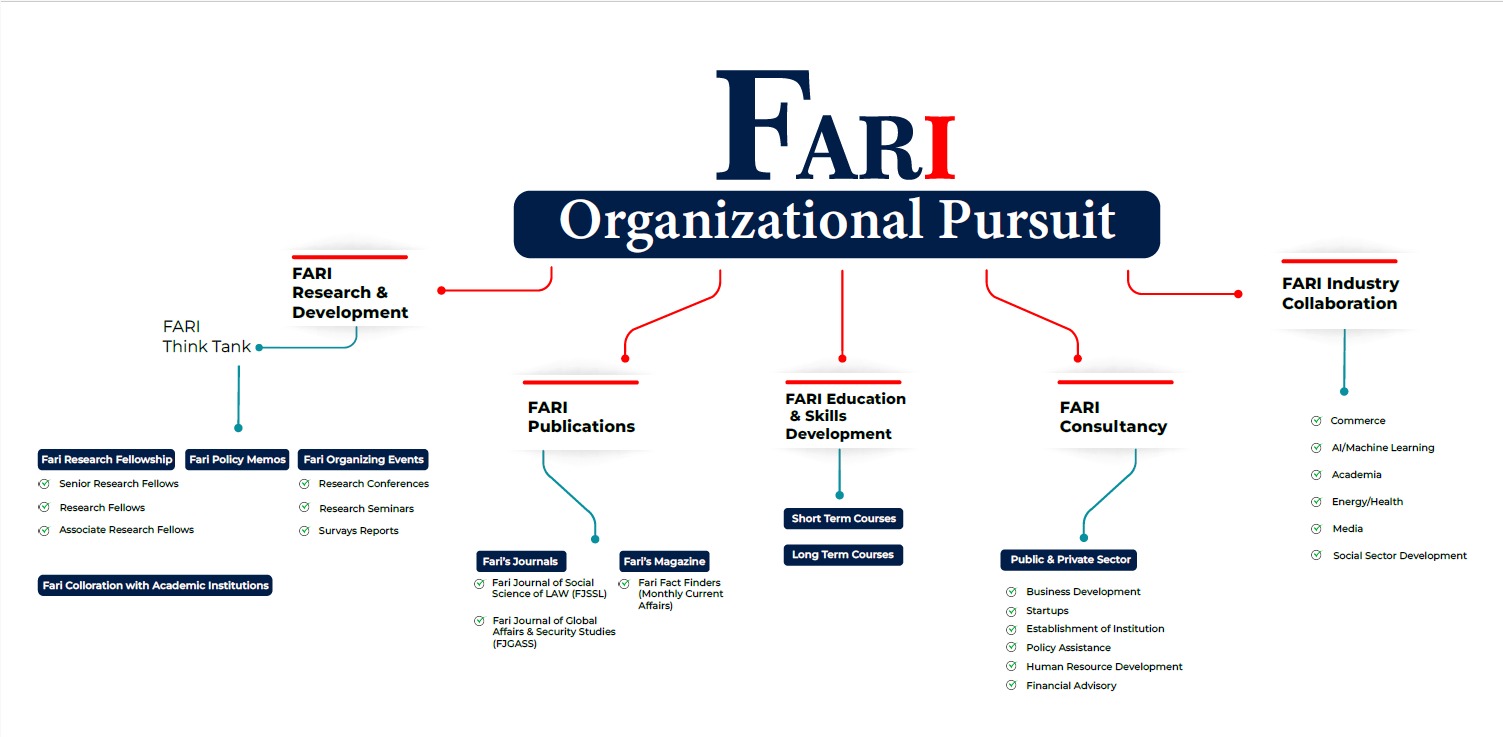 FARI

Organizational Pursuit

FARI Research & Development

FARI Think Tank

Fari Research Fellowship
Senior Research Fellows
Research Fellows
Associate Research Fellows

Fari Policy Memos

Fari Organizing Events
Research Conferences
Research Seminars
Survays Reports

Fari Colloration with Academic Institutions

FARI Publications

Fari's Journals
Fari Journal of Social Science of LAW (FJSSL)
Fari Journal of Global Affairs & Security Studies (FJGASS)

Fari's Magazine
Fari Fact Finders (Monthly Current Affairs)

FARI Education & Skills Development

Short Term Courses
Long Term Courses

FARI Consultancy

Public & Private Sector
Business Development
Startups
Establishment of Institution
Policy Assistance
Human Resource Development
Financial Advisory

FARI Industry Collaboration

Commerce
AI/Machine Learning
Academia
Energy/Health
Media
Social Sector Development